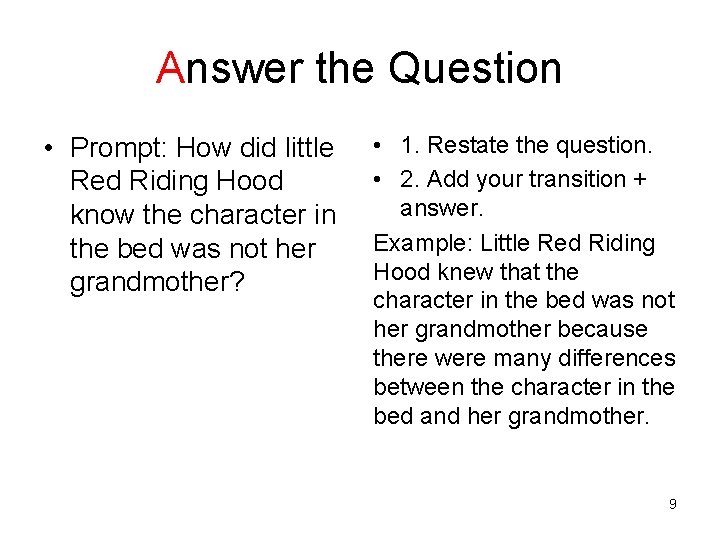 Answer the Question

• Prompt: How did little Red Riding Hood know the character in the bed was not her grandmother?

• 1. Restate the question.
• 2. Add your transition + answer.

Example: Little Red Riding Hood knew that the character in the bed was not her grandmother because there were many differences between the character in the bed and her grandmother.

9